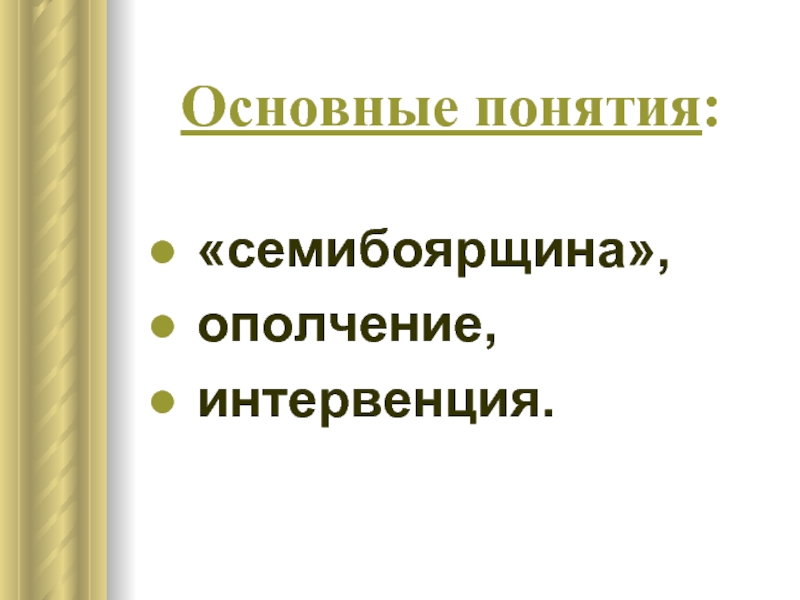 Основные понятия:

- «семибоярщина»,
- ополчение,
- интервенция.